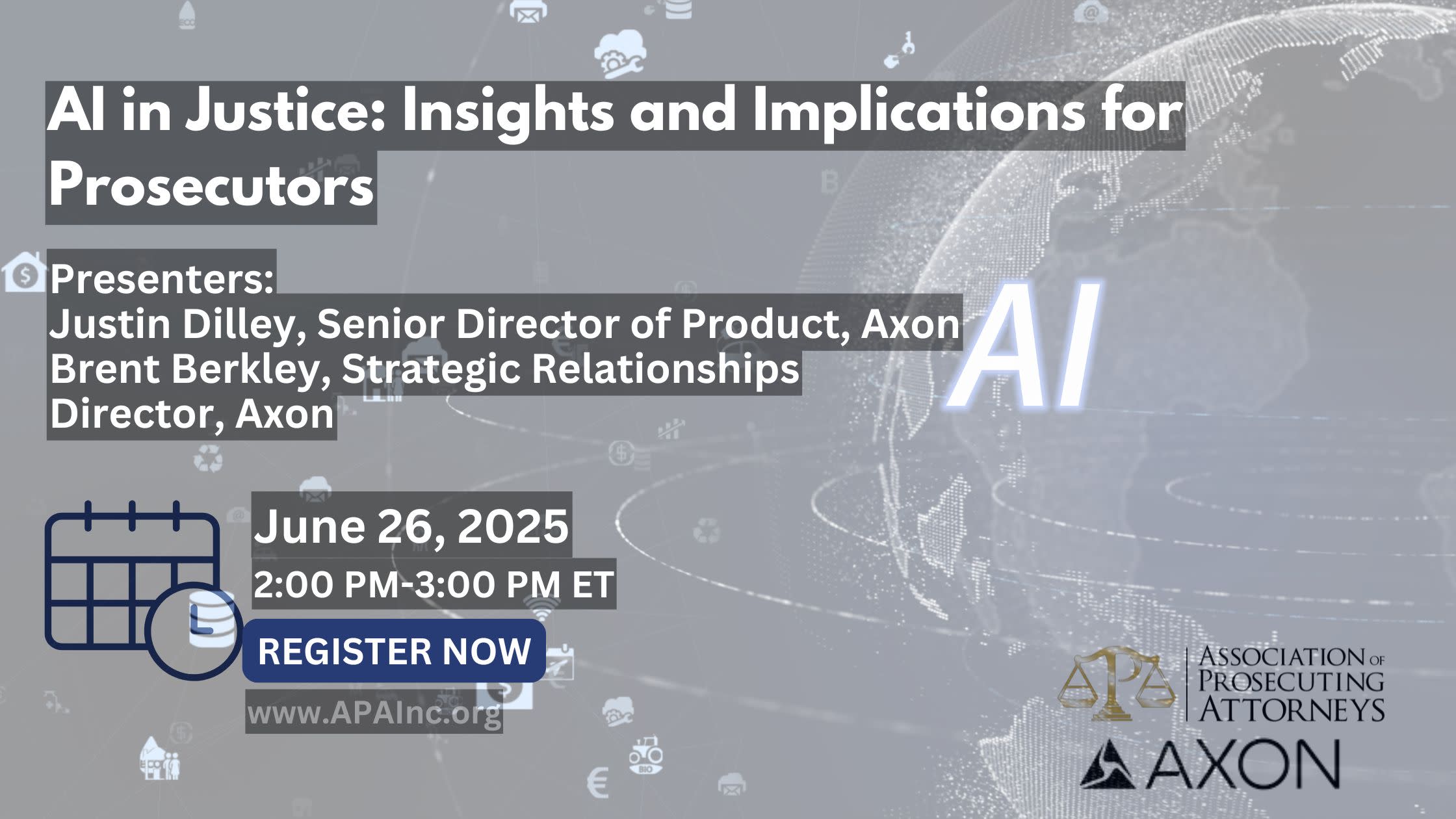 AI in Justice: Insights and Implications for Prosecutors

Presenters:
Justin Dilley, Senior Director of Product, Axon
Brent Berkley, Strategic Relationships Director, Axon

AI

June 26, 2025
2:00 PM-3:00 PM ET

REGISTER NOW

www.APAInc.org

APA
ASSOCIATION OF PROSECUTING ATTORNEYS

AXON